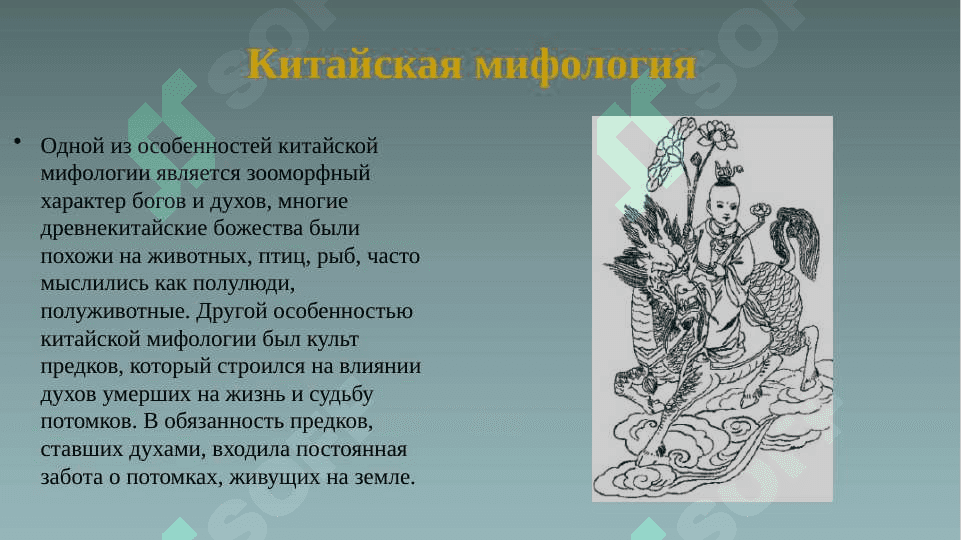 Китайская мифология

• Одной из особенностей китайской мифологии является зооморфный характер богов и духов, многие древнекитайские божества были похожи на животных, птиц, рыб, часто мыслились как полулюди, полуживотные. Другой особенностью китайской мифологии был культ предков, который строился на влиянии духов умерших на жизнь и судьбу потомков. В обязанность предков, ставших духами, входила постоянная забота о потомках, живущих на земле.